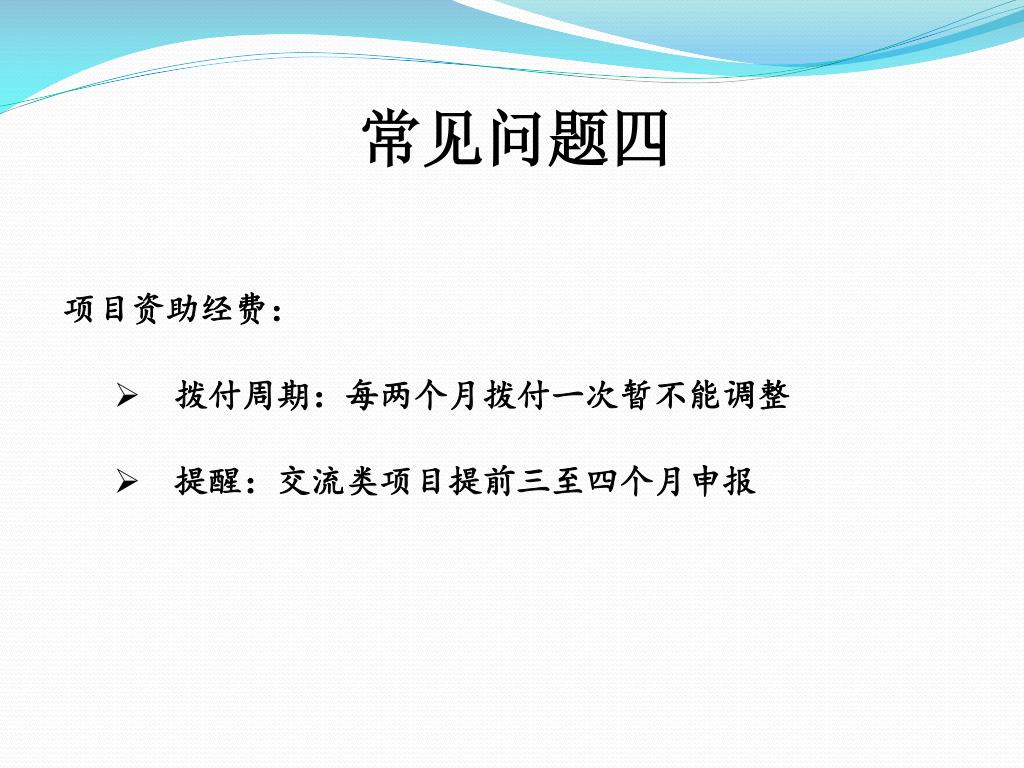 常见问题四

项目资助经费：

➢ 拨付周期：每两个月拨付一次暂不能调整

➢ 提醒：交流类项目提前三至四个月申报